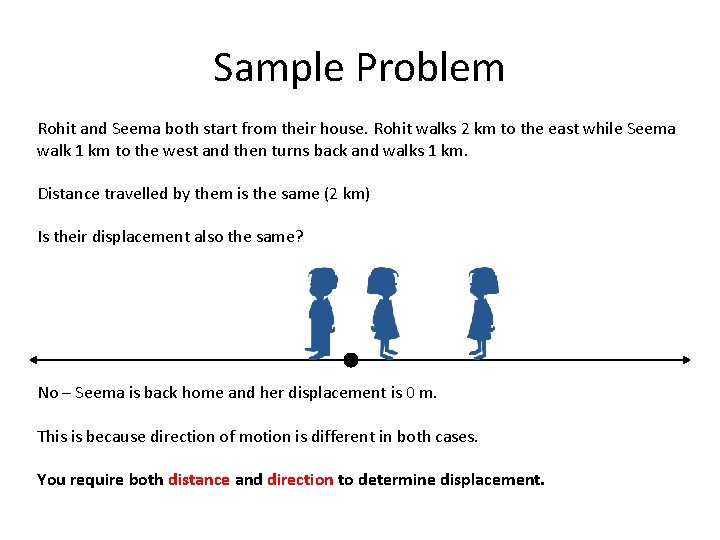 Sample Problem

Rohit and Seema both start from their house. Rohit walks 2 km to the east while Seema walk 1 km to the west and then turns back and walks 1 km.

Distance travelled by them is the same (2 km)

Is their displacement also the same?

No – Seema is back home and her displacement is 0 m.

This is because direction of motion is different in both cases.

You require both distance and direction to determine displacement.